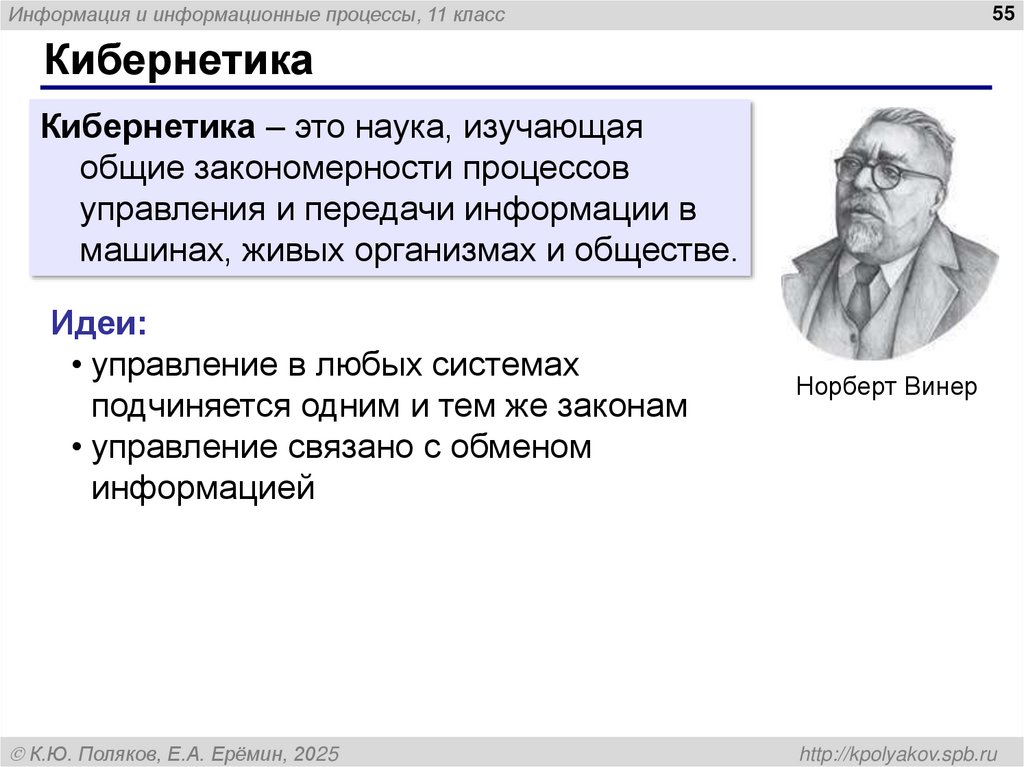 Информация и информационные процессы, 11 класс

55

Кибернетика

Кибернетика – это наука, изучающая общие закономерности процессов управления и передачи информации в машинах, живых организмах и обществе.

Идеи:
• управление в любых системах подчиняется одним и тем же законам
• управление связано с обменом информацией

Норберт Винер

© К.Ю. Поляков, Е.А. Ерёмин, 2025

http://kpolyakov.spb.ru